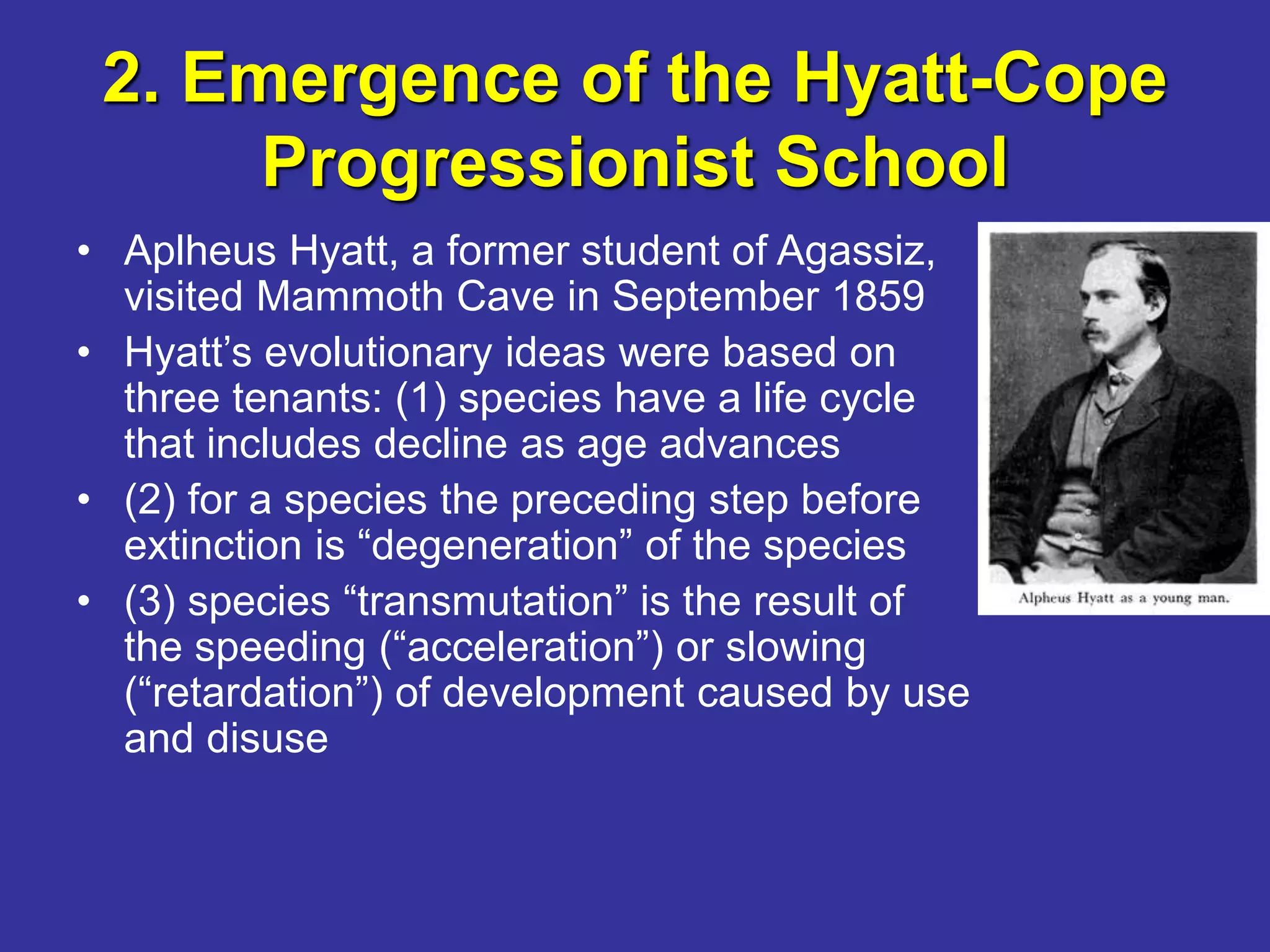 2. Emergence of the Hyatt-Cope Progressionist School

• Aplheus Hyatt, a former student of Agassiz, visited Mammoth Cave in September 1859
• Hyatt's evolutionary ideas were based on three tenants: (1) species have a life cycle that includes decline as age advances
• (2) for a species the preceding step before extinction is "degeneration" of the species
• (3) species "transmutation" is the result of the speeding ("acceleration") or slowing ("retardation") of development caused by use and disuse

Alpheus Hyatt as a young man.